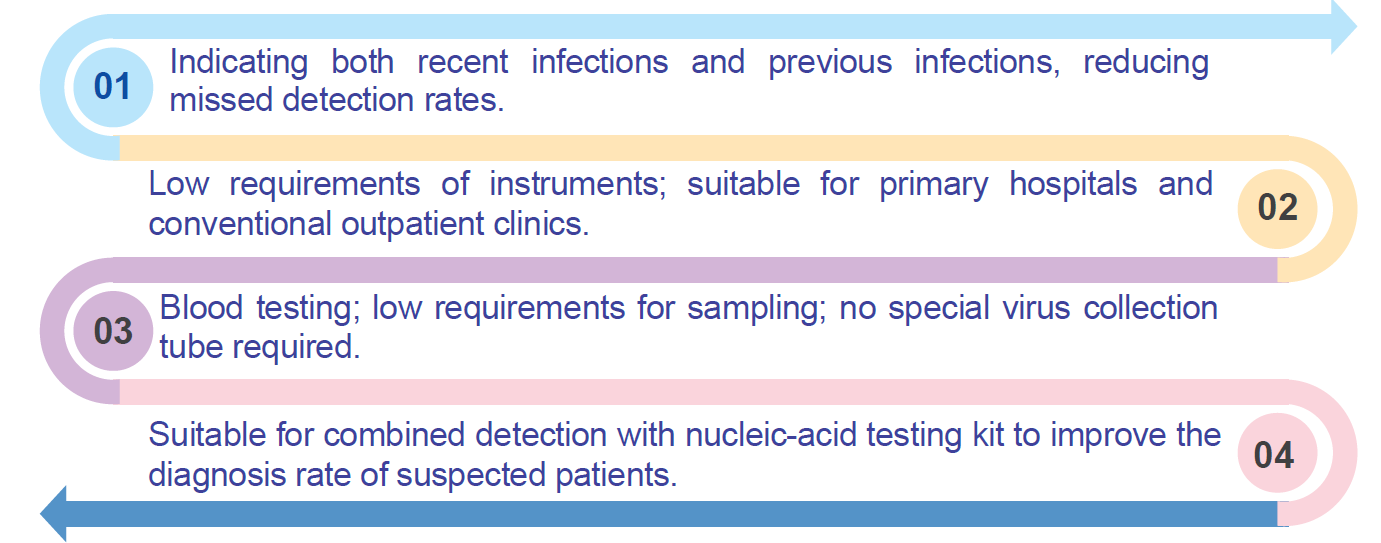 01
Indicating both recent infections and previous infections, reducing missed detection rates.

Low requirements of instruments; suitable for primary hospitals and conventional outpatient clinics.
02

03
Blood testing; low requirements for sampling; no special virus collection tube required.

Suitable for combined detection with nucleic-acid testing kit to improve the diagnosis rate of suspected patients.
04